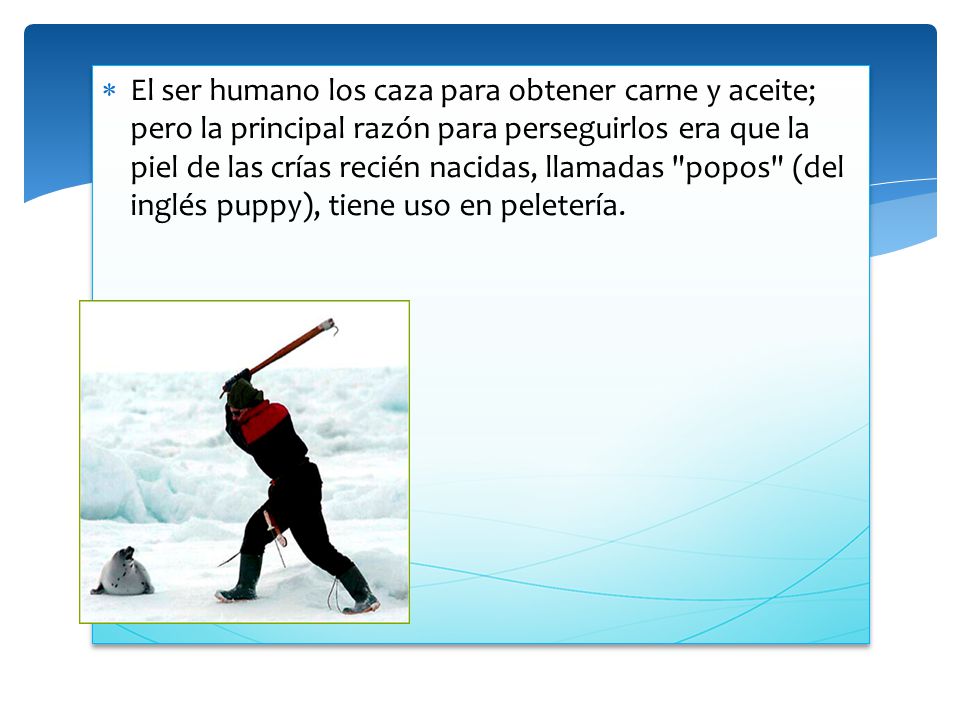 * El ser humano los caza para obtener carne y aceite; pero la principal razón para perseguirlos era que la piel de las crías recién nacidas, llamadas "popos" (del inglés puppy), tiene uso en peletería.